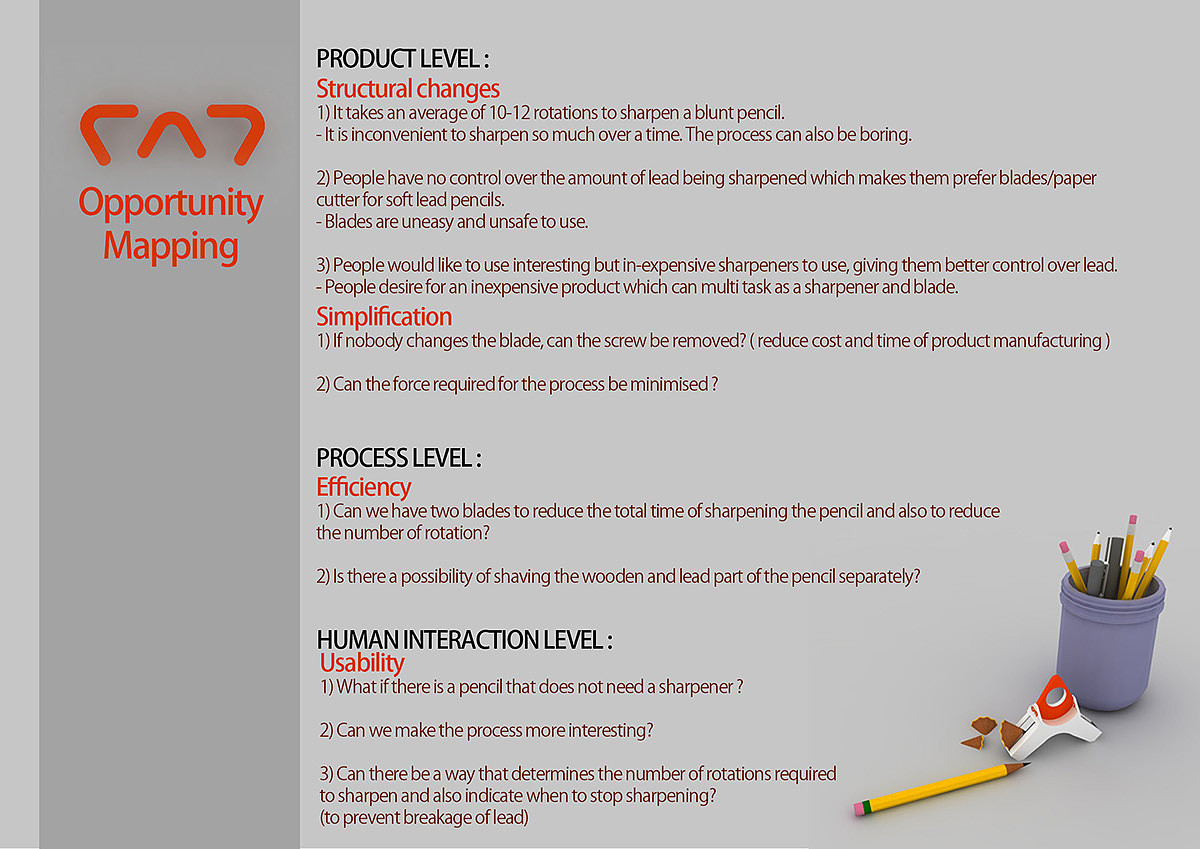 Opportunity Mapping

PRODUCT LEVEL :
Structural changes
1) It takes an average of 10-12 rotations to sharpen a blunt pencil.
- It is inconvenient to sharpen so much over a time. The process can also be boring.

2) People have no control over the amount of lead being sharpened which makes them prefer blades/paper cutter for soft lead pencils.
- Blades are uneasy and unsafe to use.

3) People would like to use interesting but in-expensive sharpeners to use, giving them better control over lead.
- People desire for an inexpensive product which can multi task as a sharpener and blade.
Simplification
1) If nobody changes the blade, can the screw be removed? ( reduce cost and time of product manufacturing )

2) Can the force required for the process be minimised ?

PROCESS LEVEL :
Efficiency
1) Can we have two blades to reduce the total time of sharpening the pencil and also to reduce the number of rotation?

2) Is there a possibility of shaving the wooden and lead part of the pencil separately?

HUMAN INTERACTION LEVEL :
Usability
1) What if there is a pencil that does not need a sharpener ?

2) Can we make the process more interesting?

3) Can there be a way that determines the number of rotations required to sharpen and also indicate when to stop sharpening?
(to prevent breakage of lead)